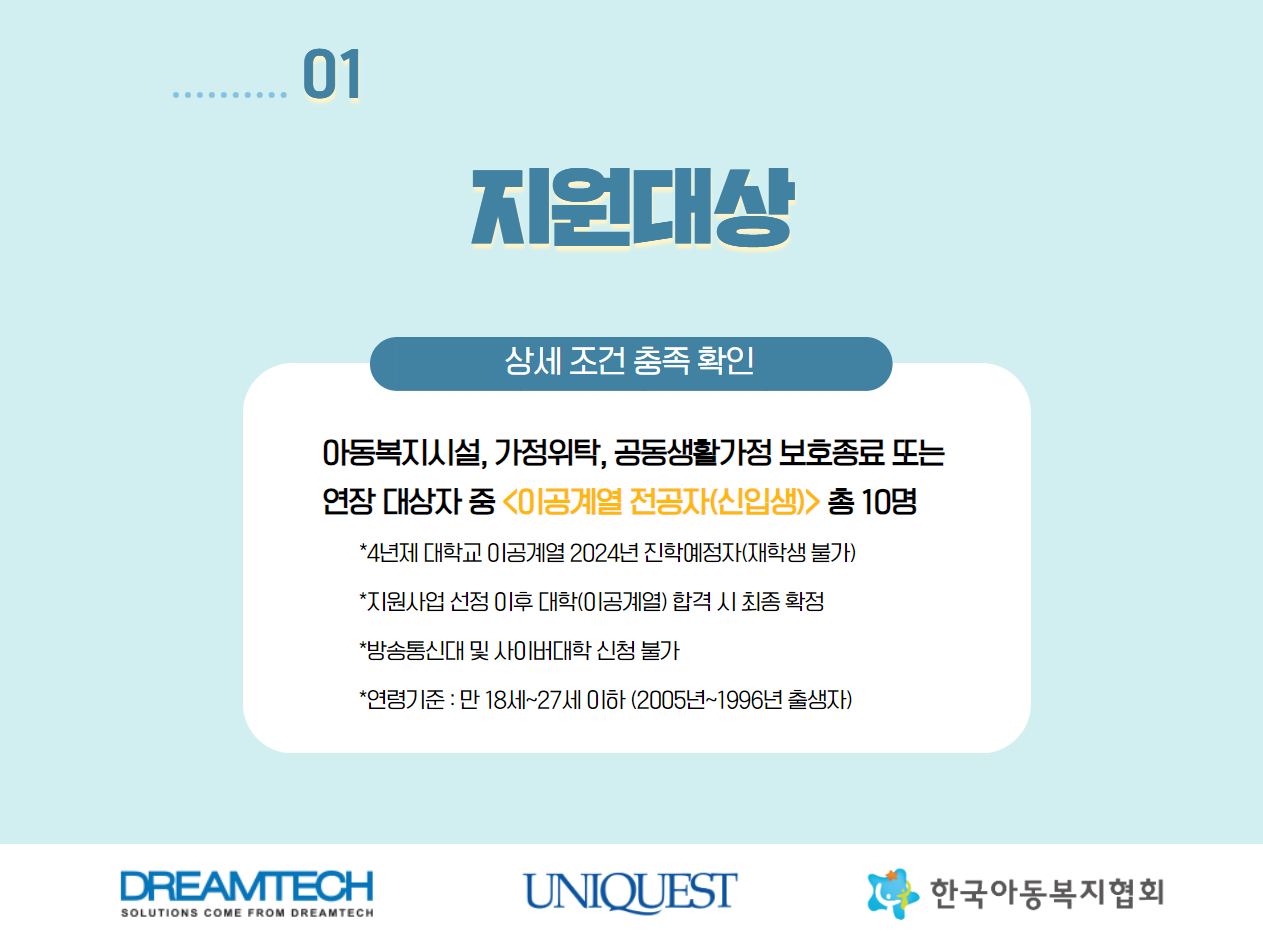 01

지원대상

상세 조건 충족 확인

아동복지시설, 가정위탁, 공동생활가정 보호종료 또는 연장 대상자 중 <이공계열 전공자(신입생)> 총 10명

*4년제 대학교 이공계열 2024년 진학예정자(재학생 불가)

*지원사업 선정 이후 대학(이공계열) 합격 시 최종 확정

*방송통신대 및 사이버대학 신청 불가

*연령기준 : 만 18세~27세 이하 (2005년~1996년 출생자)

DREAMTECH
SOLUTIONS COME FROM DREAMTECH

UNIQUEST

한국아동복지협회